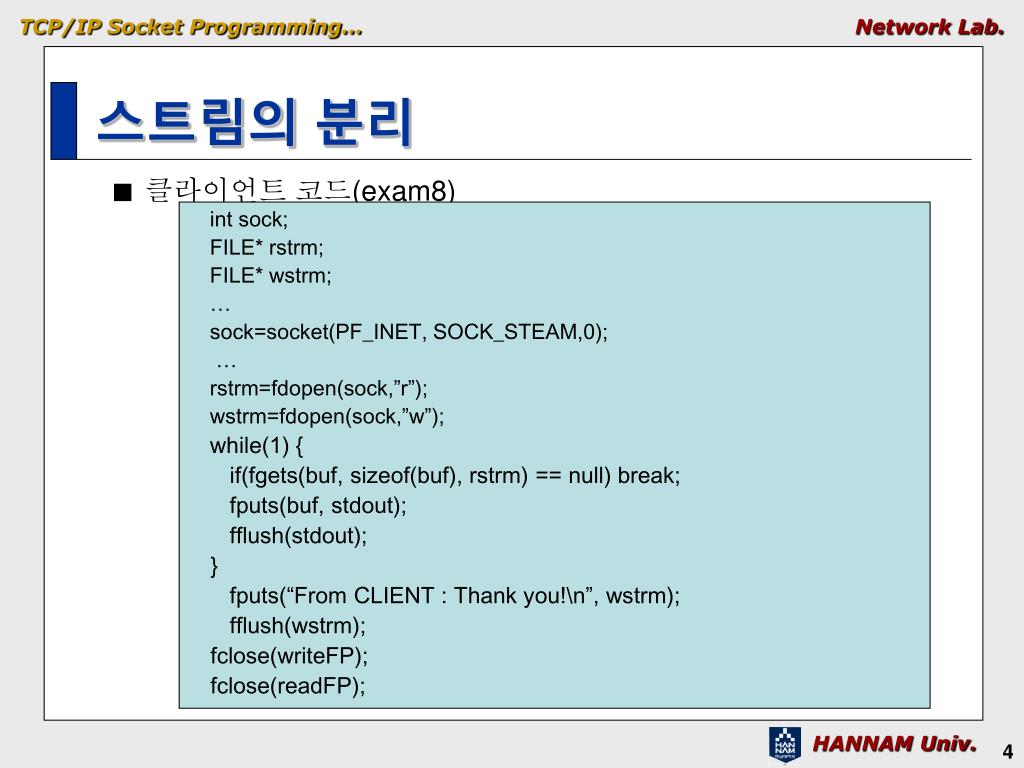 TCP/IP Socket Programming…

Network Lab.

스트림의 분리

■ 클라이언트 코드(exam8)

int sock;
FILE* rstrm;
FILE* wstrm;
…
sock=socket(PF_INET, SOCK_STEAM,0);
…
rstrm=fdopen(sock,”r”);
wstrm=fdopen(sock,”w”);
while(1) {
if(fgets(buf, sizeof(buf), rstrm) == null) break;
fputs(buf, stdout);
fflush(stdout);
}
fputs(“From CLIENT : Thank you!\n”, wstrm);
fflush(wstrm);
fclose(writeFP);
fclose(readFP);

HAN NAM

HANNAM Univ.

4